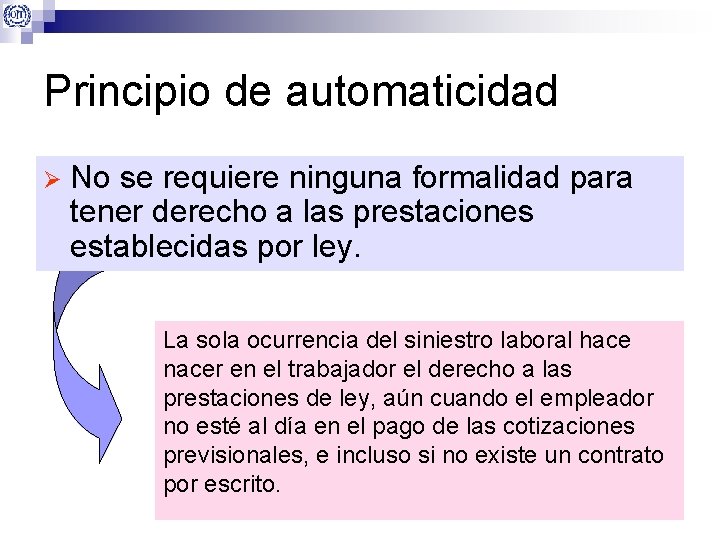 Principio de automaticidad

➢ No se requiere ninguna formalidad para tener derecho a las prestaciones establecidas por ley.

La sola ocurrencia del siniestro laboral hace nacer en el trabajador el derecho a las prestaciones de ley, aún cuando el empleador no esté al día en el pago de las cotizaciones previsionales, e incluso si no existe un contrato por escrito.